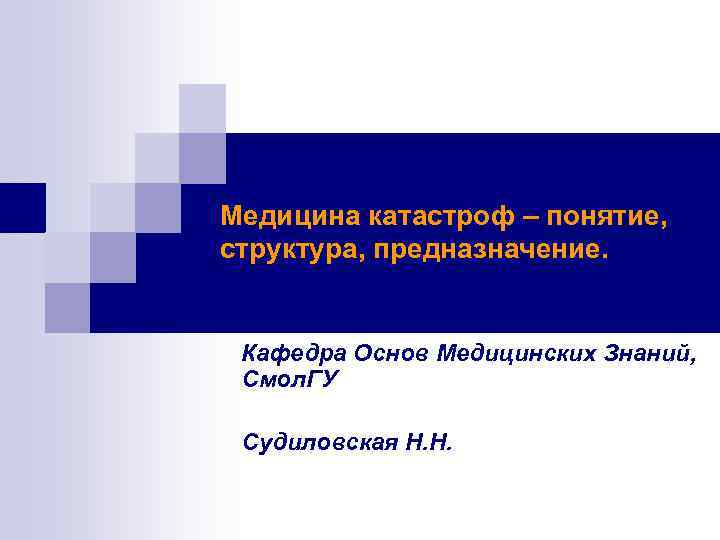 Медицина катастроф – понятие, структура, предназначение.

Кафедра Основ Медицинских Знаний, СмолГУ

Судиловская Н.Н.